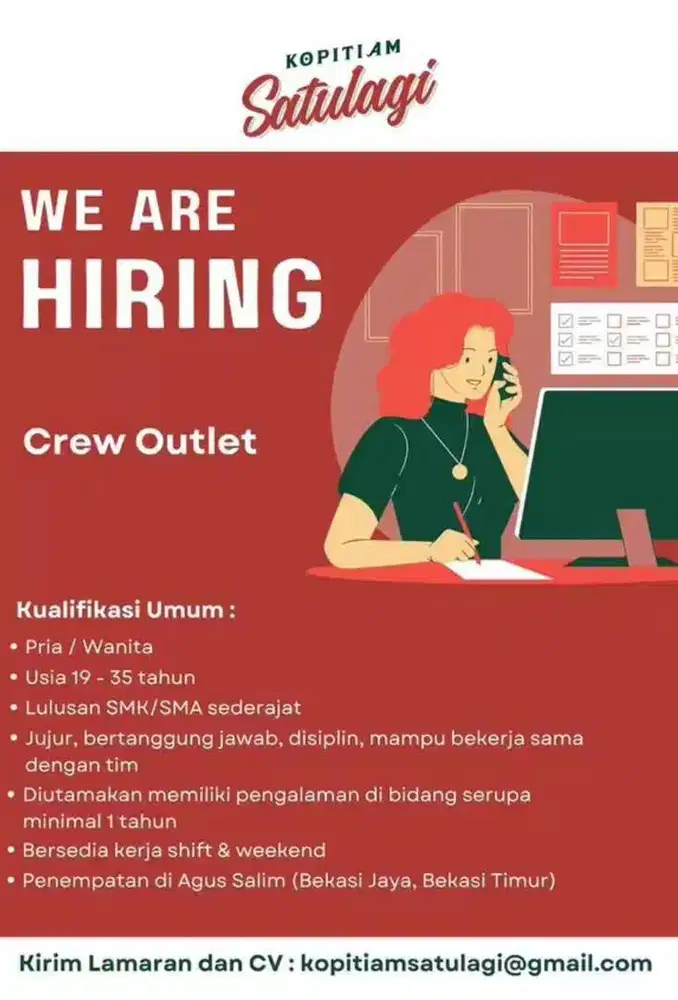 KOPITIAM
Satulagi

WE ARE
HIRING

Crew Outlet

Kualifikasi Umum :
• Pria / Wanita
• Usia 19 - 35 tahun
• Lulusan SMK/SMA sederajat
• Jujur, bertanggung jawab, disiplin, mampu bekerja sama dengan tim
• Diutamakan memiliki pengalaman di bidang serupa minimal 1 tahun
• Bersedia kerja shift & weekend
• Penempatan di Agus Salim (Bekasi Jaya, Bekasi Timur)

Kirim Lamaran dan CV : kopitiamsatulagi@gmail.com